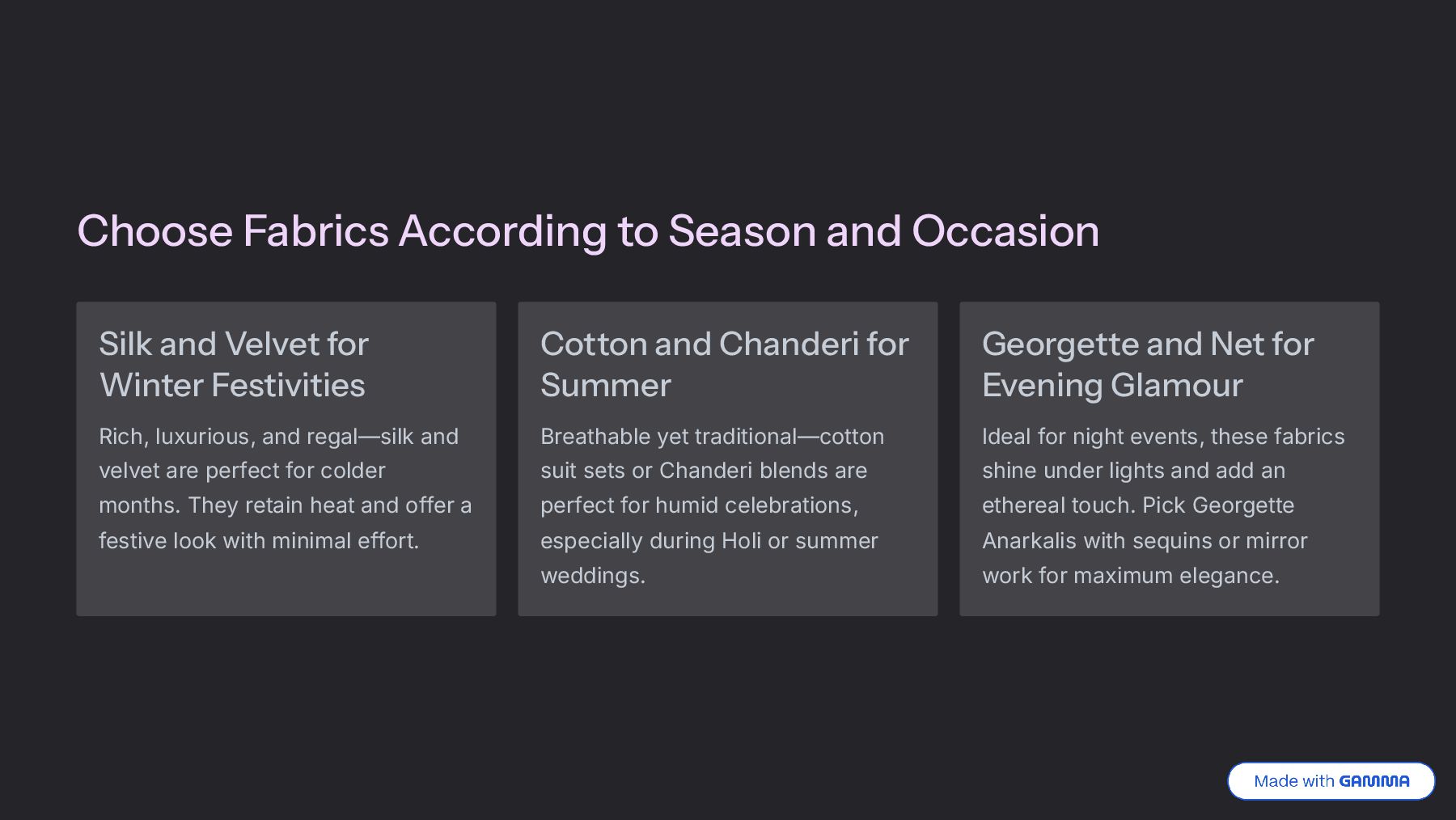 Choose Fabrics According to Season and Occasion

Silk and Velvet for Winter Festivities

Rich, luxurious, and regal—silk and velvet are perfect for colder months. They retain heat and offer a festive look with minimal effort.

Cotton and Chanderi for Summer

Breathable yet traditional—cotton suit sets or Chanderi blends are perfect for humid celebrations, especially during Holi or summer weddings.

Georgette and Net for Evening Glamour

Ideal for night events, these fabrics shine under lights and add an ethereal touch. Pick Georgette Anarkalis with sequins or mirror work for maximum elegance.

Made with GAMMA